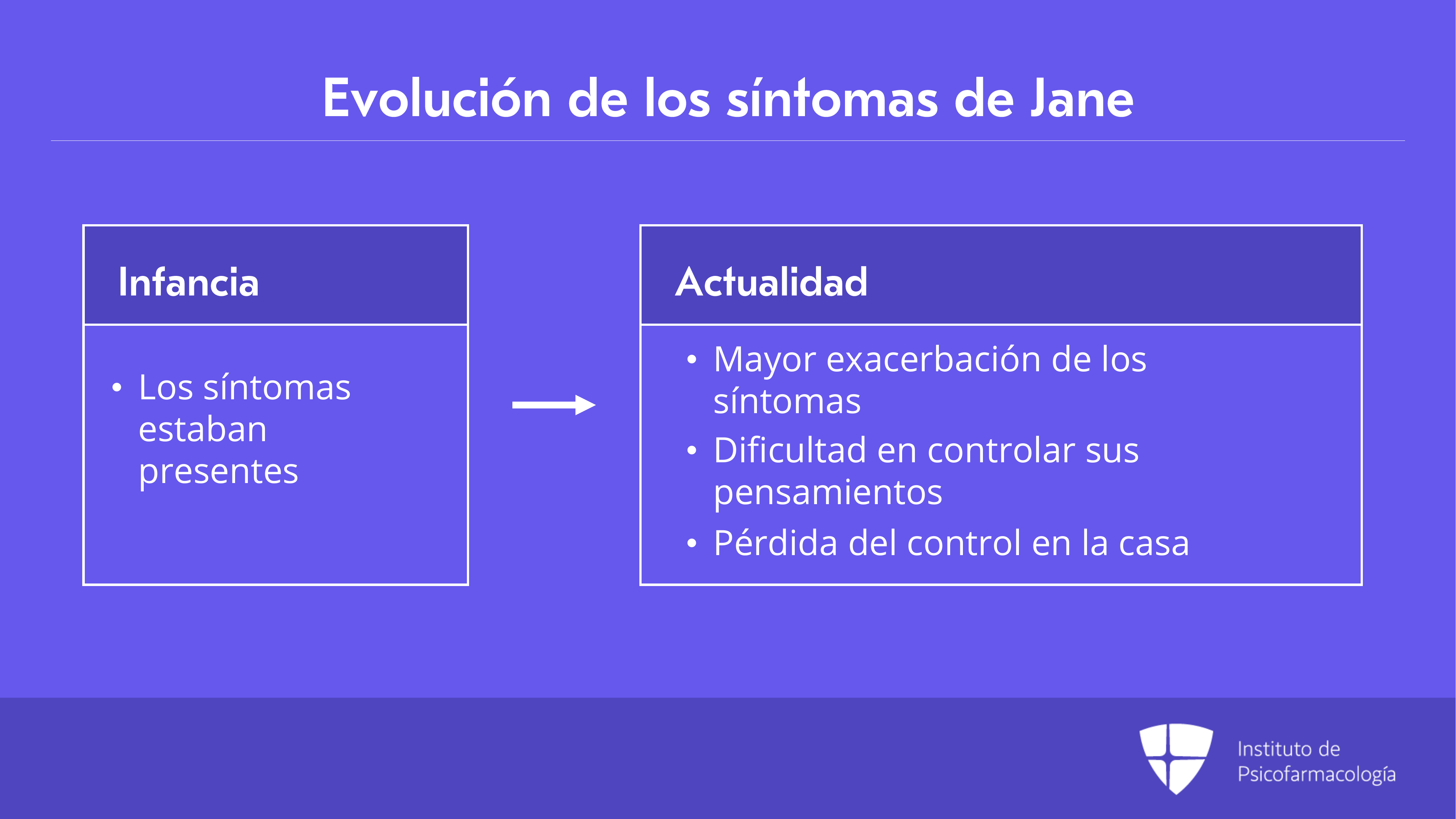 Evolución de los síntomas de Jane

Infancia

• Los síntomas estaban presentes

Actualidad

• Mayor exacerbación de los síntomas
• Dificultad en controlar sus pensamientos
• Pérdida del control en la casa

Instituto de Psicofarmacología